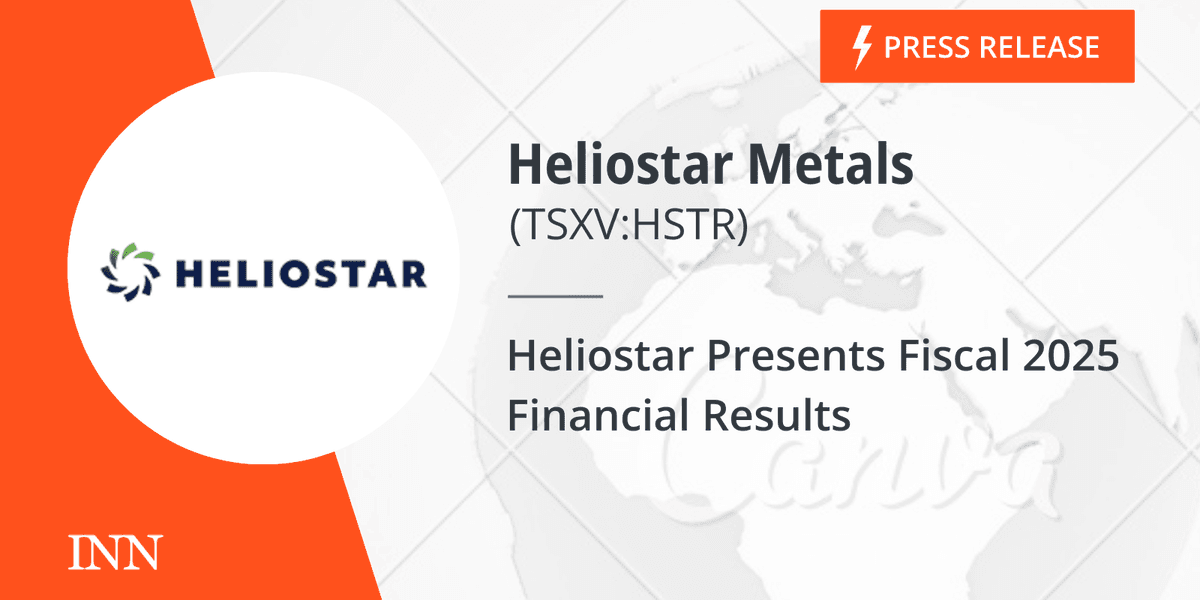 PRESS RELEASE

HELIOSTAR

Heliostar Metals
(TSXV:HSTR)

Heliostar Presents Fiscal 2025 Financial Results

Canva

INN